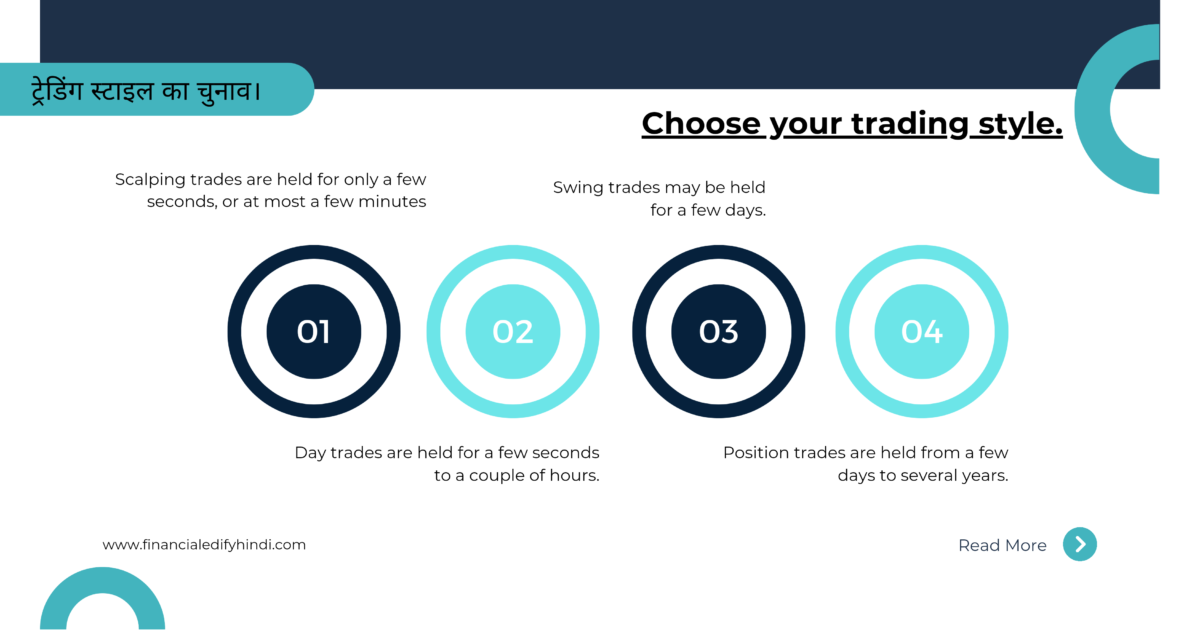 ट्रेडिंग स्टाइल का चुनाव।

Choose your trading style.

Scalping trades are held for only a few seconds, or at most a few minutes

Swing trades may be held for a few days.

01

02

03

04

Day trades are held for a few seconds to a couple of hours.

Position trades are held from a few days to several years.

www.financialedifyhindi.com

Read More